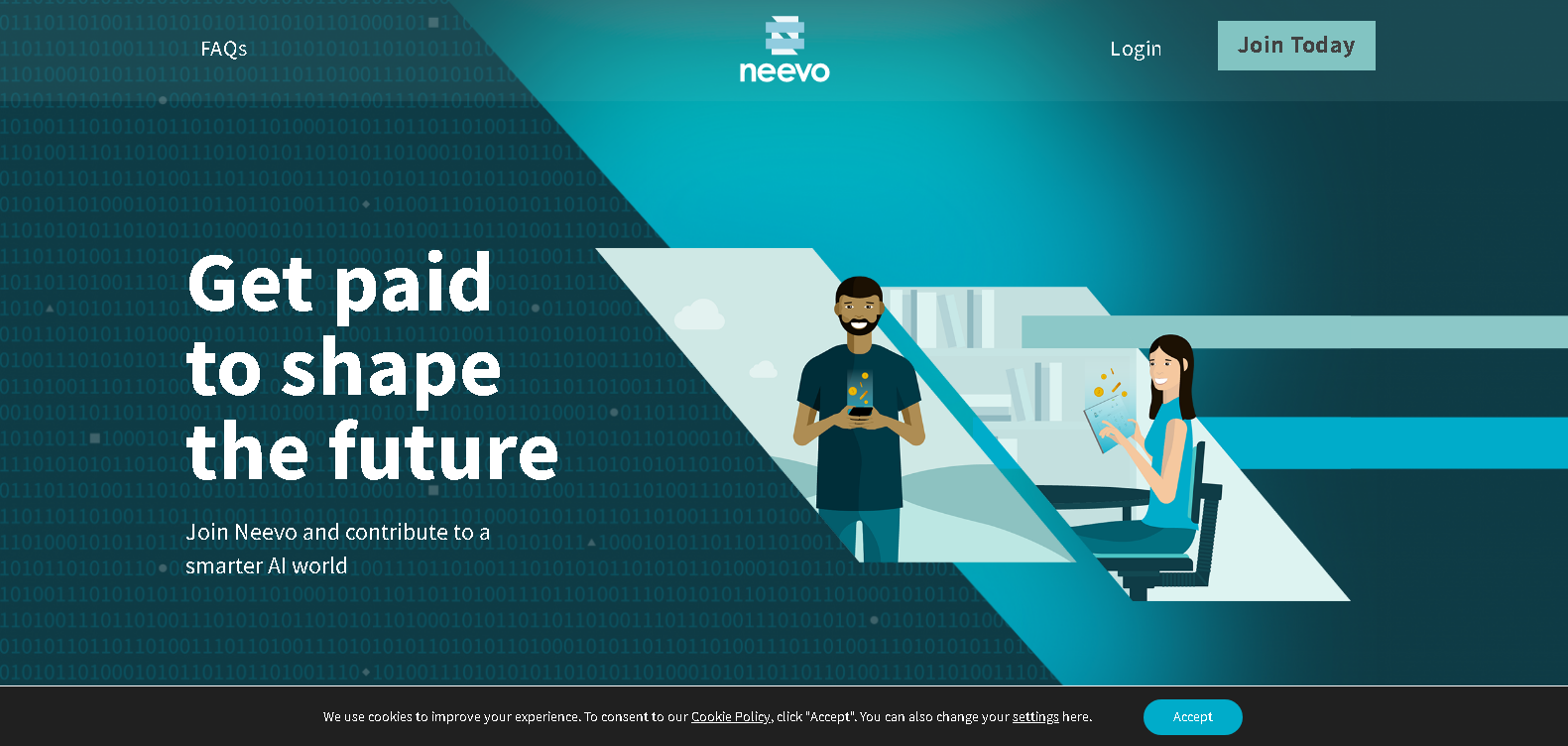 FAQs

neevo

Login

Join Today

Get paid to shape the future

Join Neevo and contribute to a smarter AI world

We use cookies to improve your experience. To consent to our Cookie Policy, click "Accept". You can also change your settings here.

Accept